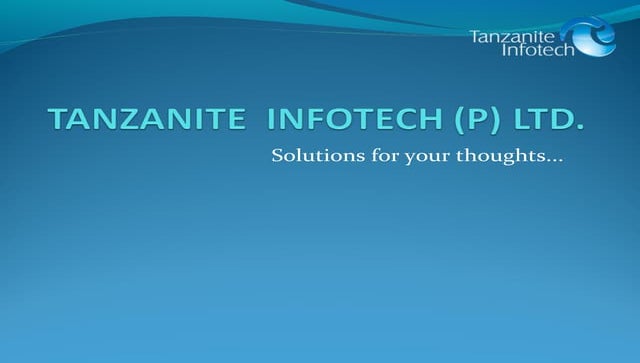 Tanzanite Infotech

TANZANITE INFOTECH (P) LTD.

Solutions for your thoughts…